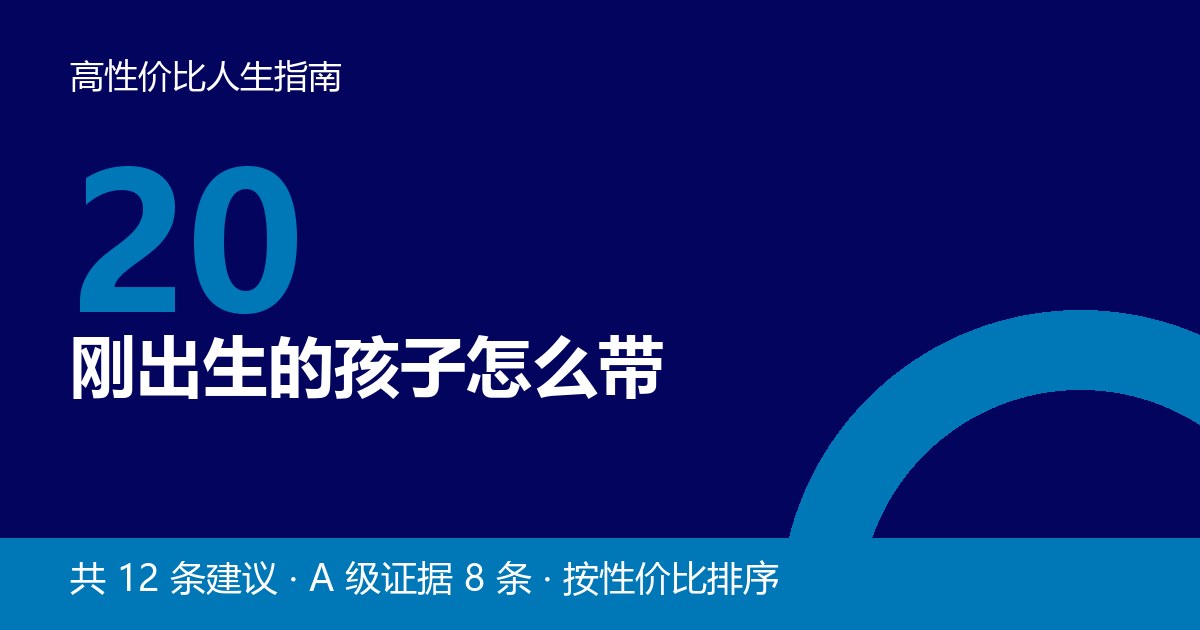 高性价比人生指南

20

刚出生的孩子怎么带

共 12 条建议 · A 级证据 8 条 · 按性价比排序